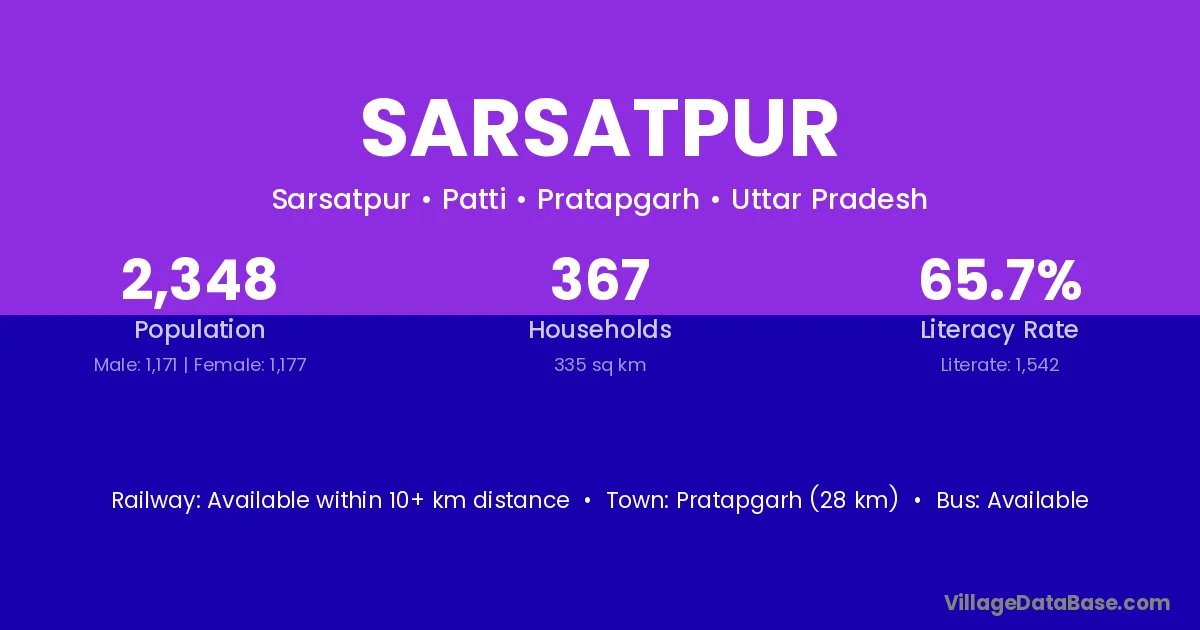 SARSATPUR

Sarsatpur • Patti • Pratapgarh • Uttar Pradesh

2,348
Population
Male: 1,171 | Female: 1,177

367
Households
335 sq km

65.7%
Literacy Rate
Literate: 1,542

Railway: Available within 10+ km distance • Town: Pratapgarh (28 km) • Bus: Available

VillageDataBase.com